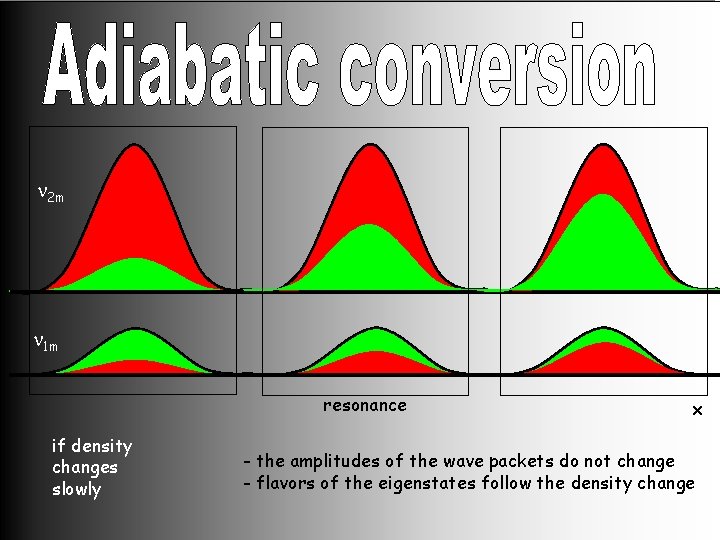 Adiabatic conversion

$\nu_{2m}$

$\nu_{1m}$

resonance

x

if density changes slowly

- the amplitudes of the wave packets do not change
- flavors of the eigenstates follow the density change